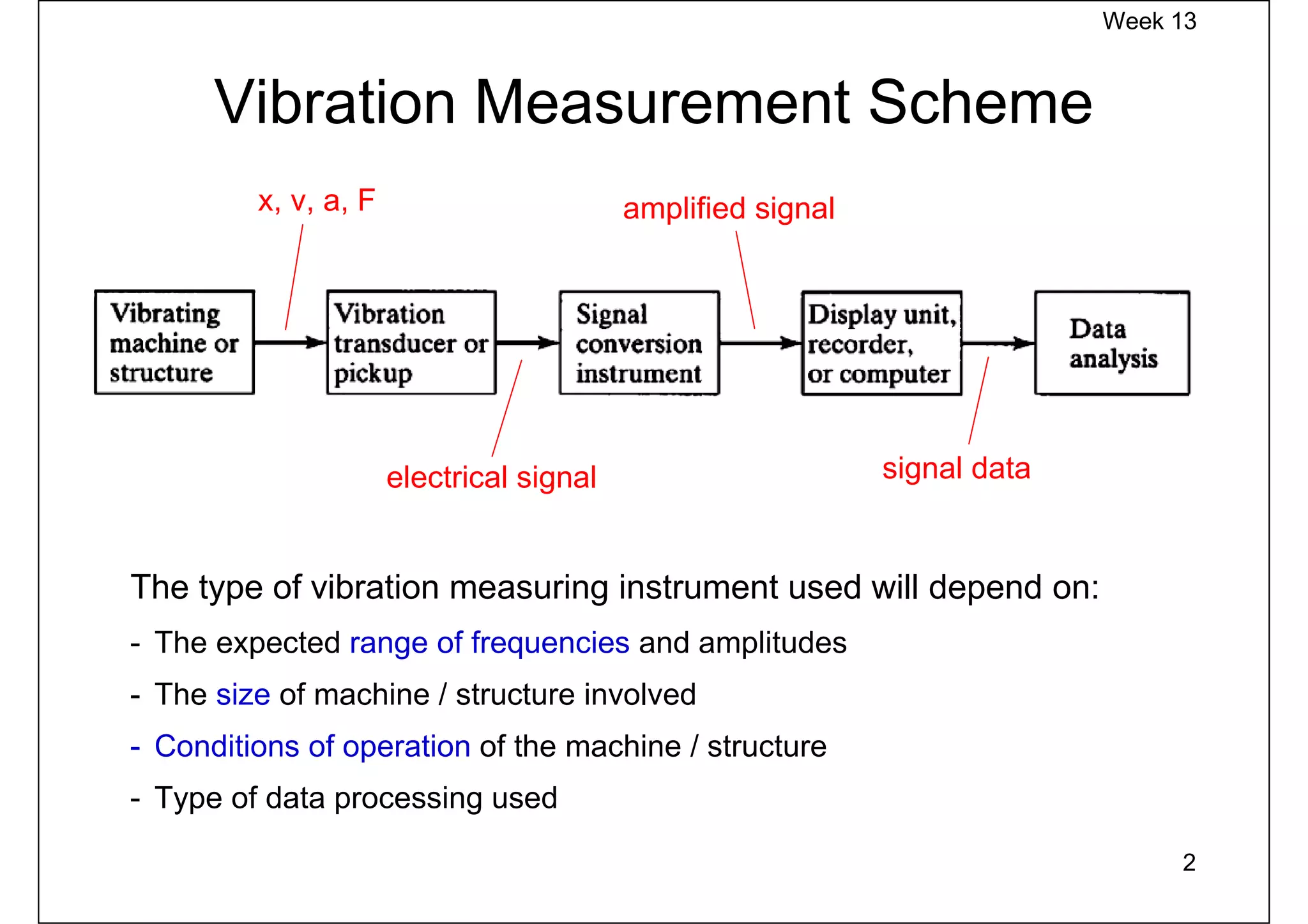 Week 13

Vibration Measurement Scheme

x, v, a, F

amplified signal

Vibrating machine or structure

Vibration transducer or pickup

Signal conversion instrument

Display unit, recorder, or computer

Data analysis

electrical signal

signal data

The type of vibration measuring instrument used will depend on:

- The expected range of frequencies and amplitudes

- The size of machine / structure involved

- Conditions of operation of the machine / structure

- Type of data processing used

2